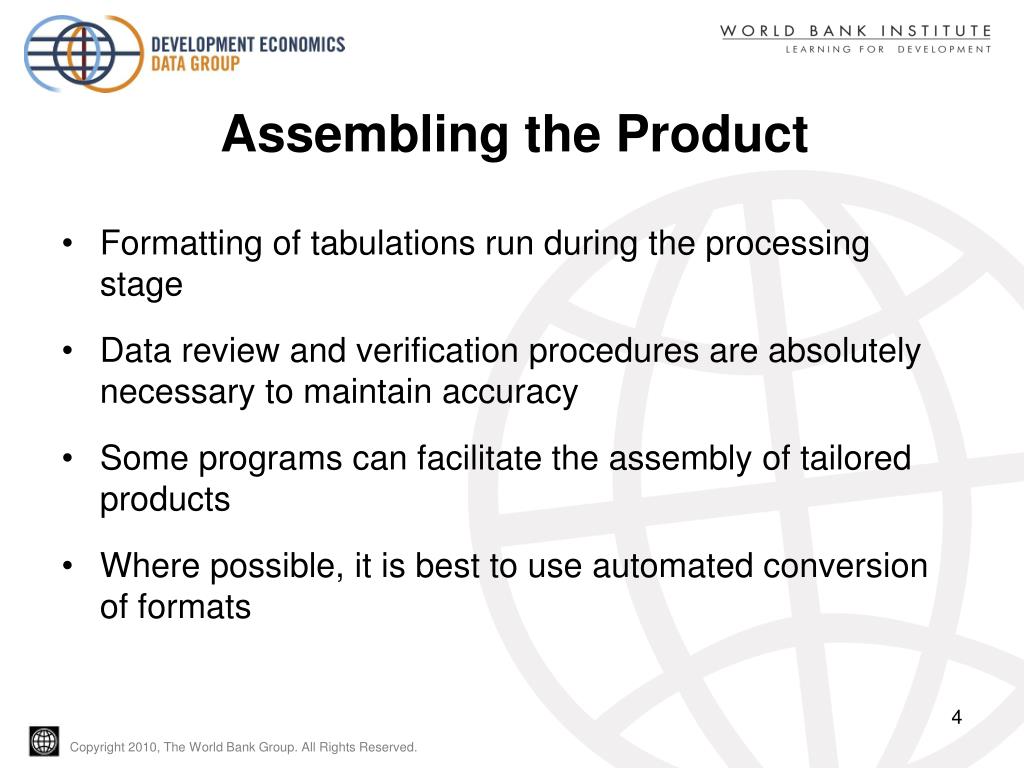 DEVELOPMENT ECONOMICS
DATA GROUP

WORLD BANK INSTITUTE
LEARNING FOR DEVELOPMENT

Assembling the Product

• Formatting of tabulations run during the processing stage

• Data review and verification procedures are absolutely necessary to maintain accuracy

• Some programs can facilitate the assembly of tailored products

• Where possible, it is best to use automated conversion of formats

4

Copyright 2010, The World Bank Group. All Rights Reserved.